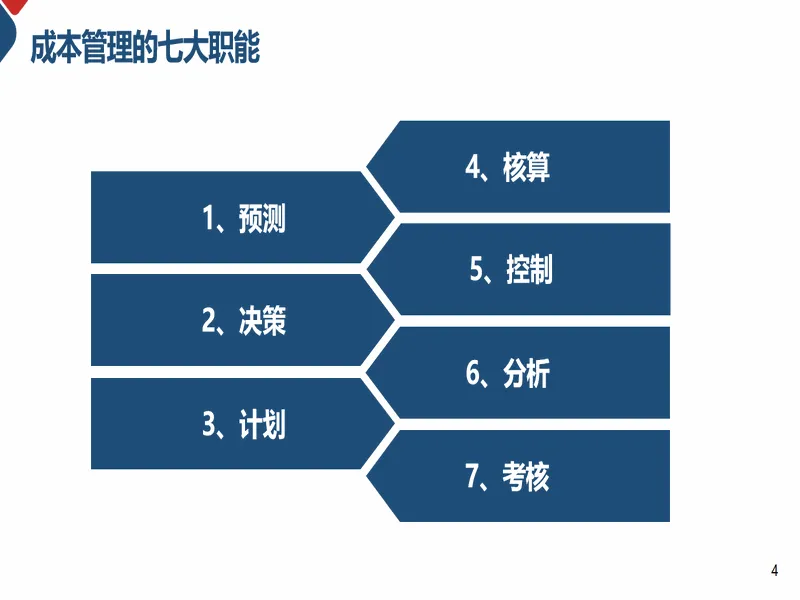 成本管理的七大职能

1、预测

2、决策

3、计划

4、核算

5、控制

6、分析

7、考核

4